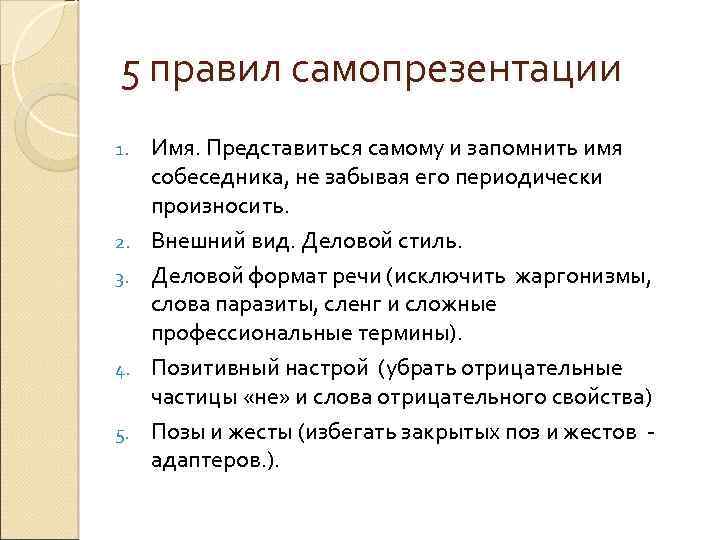 5 правил самопрезентации

1. Имя. Представиться самому и запомнить имя собеседника, не забывая его периодически произносить.
2. Внешний вид. Деловой стиль.
3. Деловой формат речи (исключить жаргонизмы, слова паразиты, сленг и сложные профессиональные термины).
4. Позитивный настрой (убрать отрицательные частицы «не» и слова отрицательного свойства)
5. Позы и жесты (избегать закрытых поз и жестов - адаптеров.).